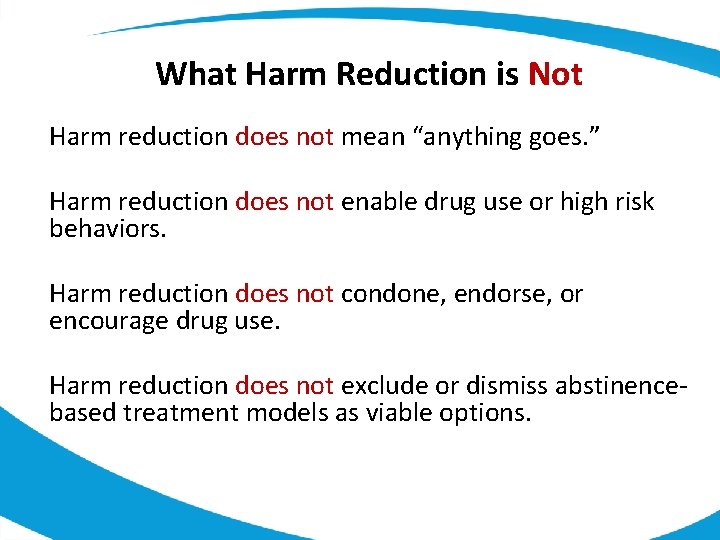 What Harm Reduction is Not

Harm reduction does not mean “anything goes.”

Harm reduction does not enable drug use or high risk behaviors.

Harm reduction does not condone, endorse, or encourage drug use.

Harm reduction does not exclude or dismiss abstinence-based treatment models as viable options.